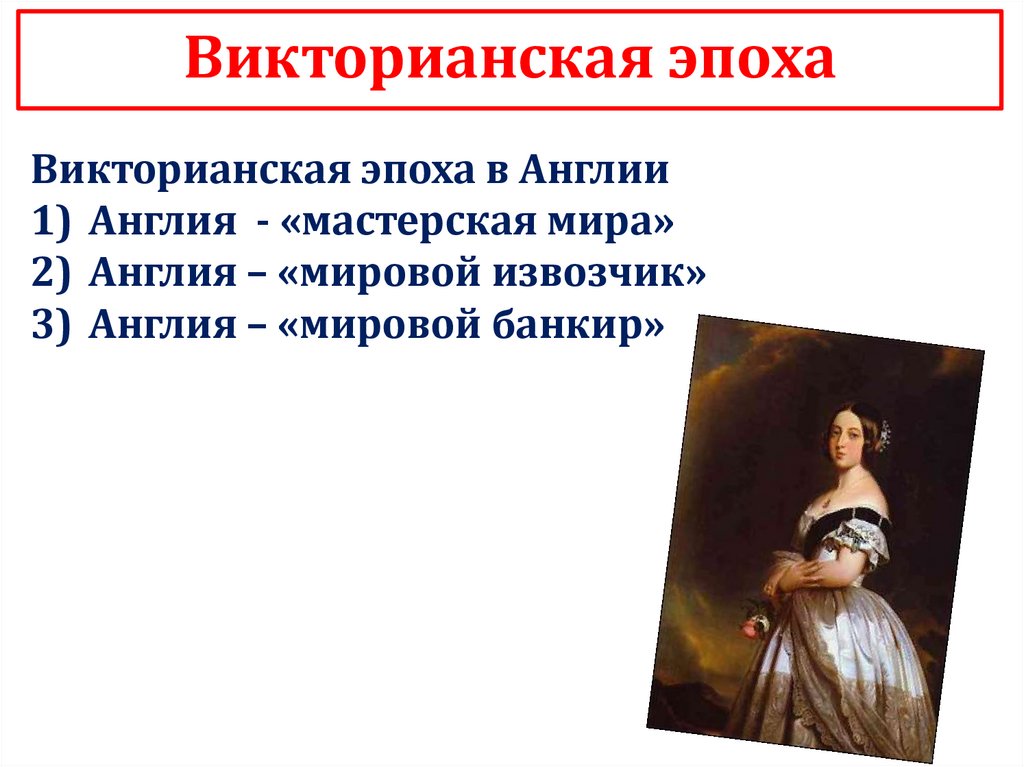 Викторианская эпоха

Викторианская эпоха в Англии
1) Англия - «мастерская мира»
2) Англия – «мировой извозчик»
3) Англия – «мировой банкир»